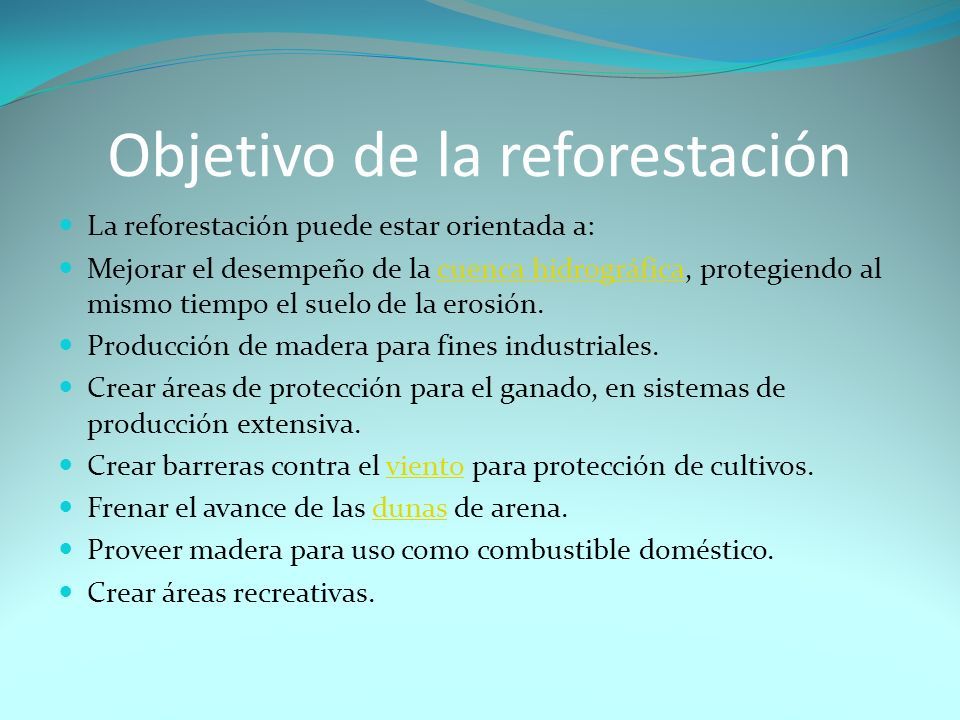 Objetivo de la reforestación

- La reforestación puede estar orientada a:
- Mejorar el desempeño de la cuenca hidrográfica, protegiendo al mismo tiempo el suelo de la erosión.
- Producción de madera para fines industriales.
- Crear áreas de protección para el ganado, en sistemas de producción extensiva.
- Crear barreras contra el viento para protección de cultivos.
- Frenar el avance de las dunas de arena.
- Proveer madera para uso como combustible doméstico.
- Crear áreas recreativas.